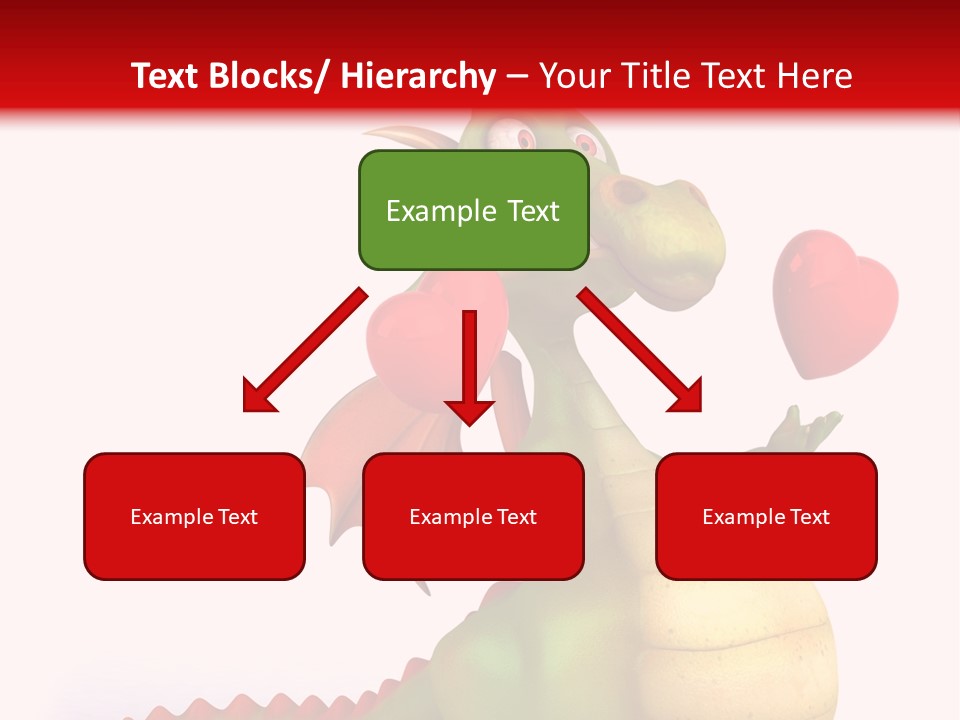 Text Blocks/ Hierarchy – Your Title Text Here

Example Text

Example Text

Example Text

Example Text